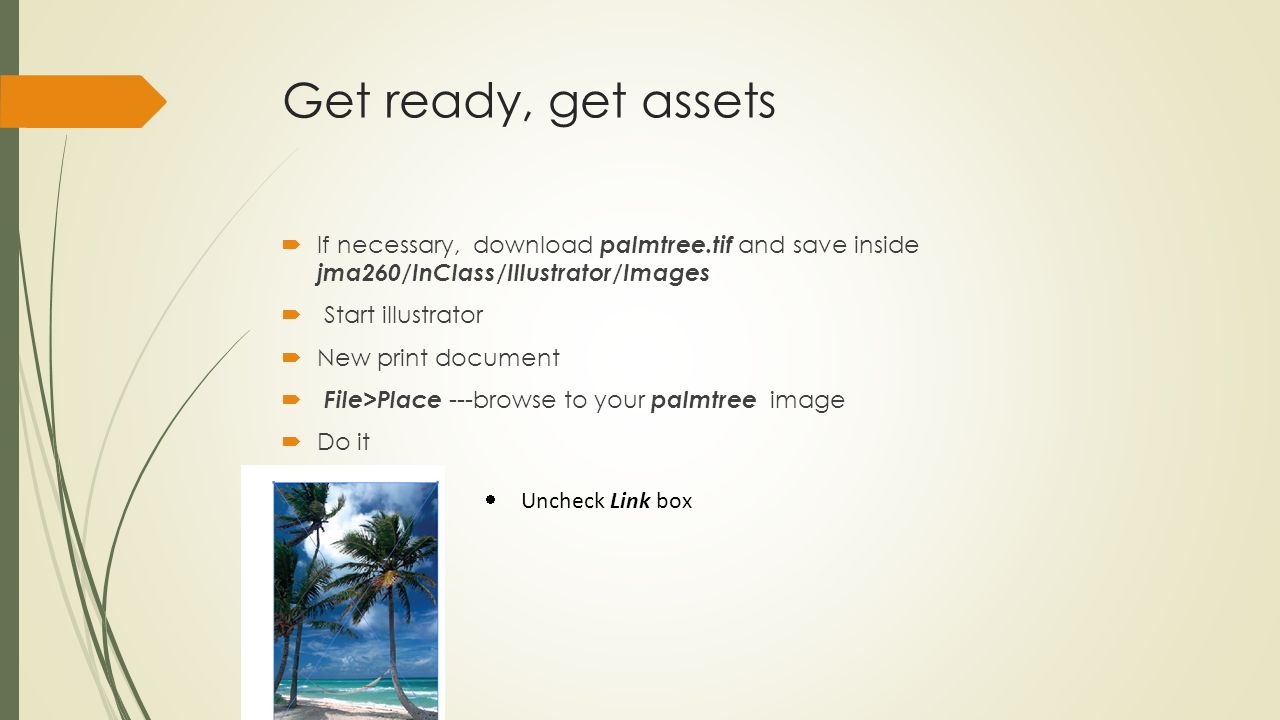 Get ready, get assets

If necessary, download palmtree.tif and save inside jma260/InClass/Illustrator/Images

Start illustrator

New print document

File>Place ---browse to your palmtree image

Do it

Uncheck Link box